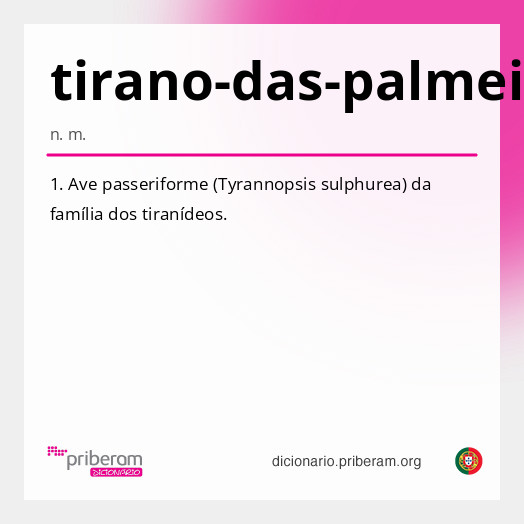 tirano-das-palmei

n. m.

1. Ave passeriforme (Tyrannopsis sulphurea) da família dos tiranídeos.

priberam
DICIONÁRIO

dicionario.priberam.org